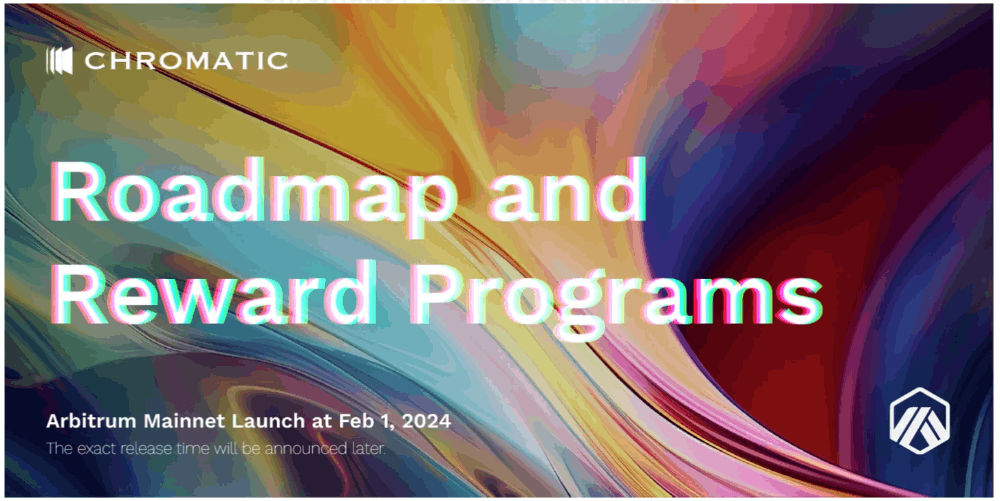 CHROMATIC

Roadmap and Reward Programs

Arbitrum Mainnet Launch at Feb 1, 2024

The exact release time will be announced later.